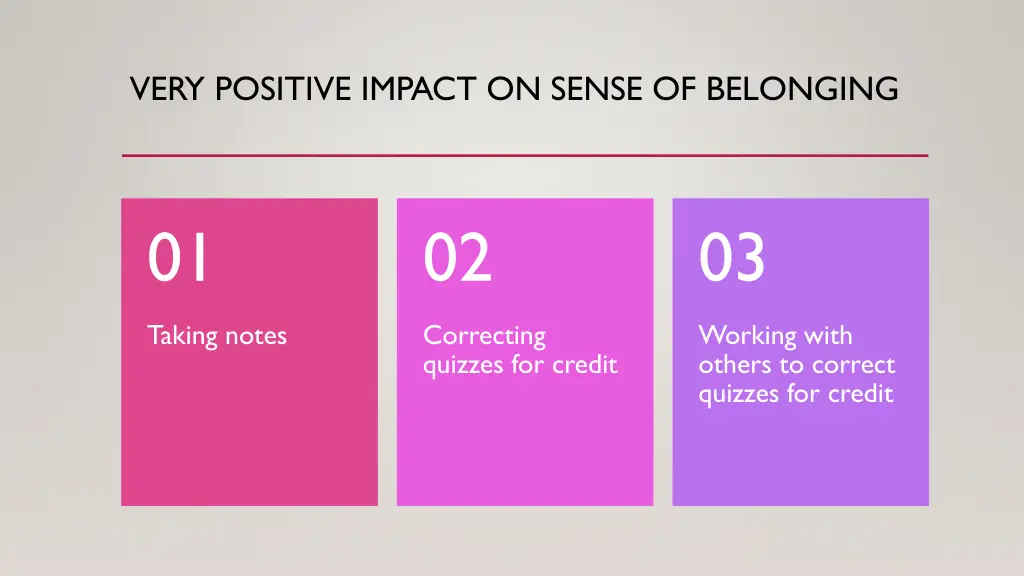 VERY POSITIVE IMPACT ON SENSE OF BELONGING

01

Taking notes

02

Correcting quizzes for credit

03

Working with others to correct quizzes for credit